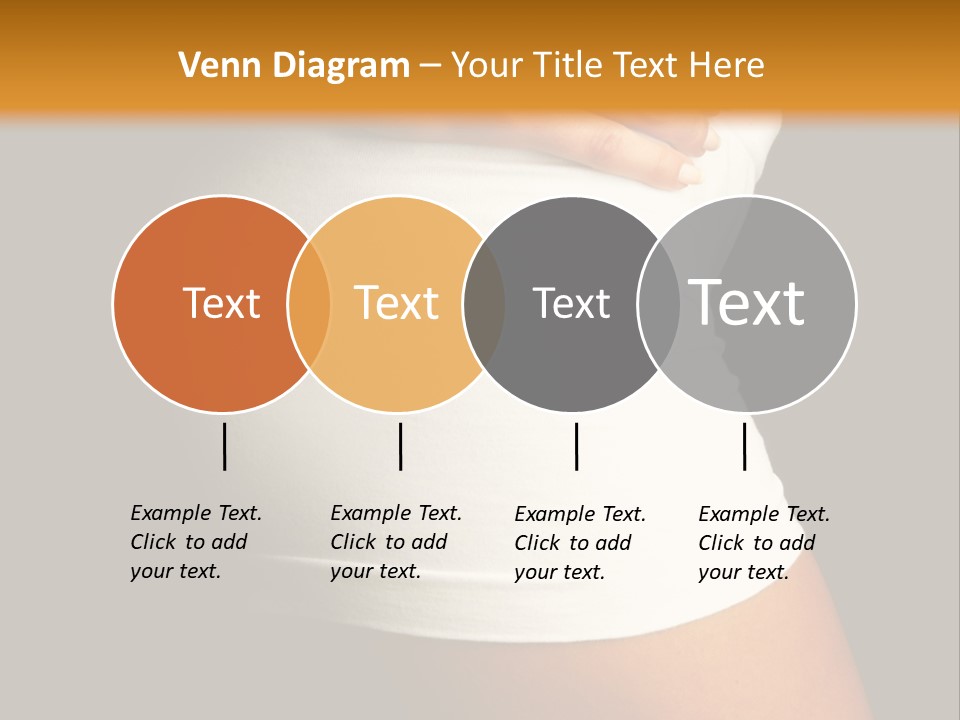 Venn Diagram – Your Title Text Here

Text

Text

Text

Text

Example Text. Click to add your text.

Example Text. Click to add your text.

Example Text. Click to add your text.

Example Text. Click to add your text.